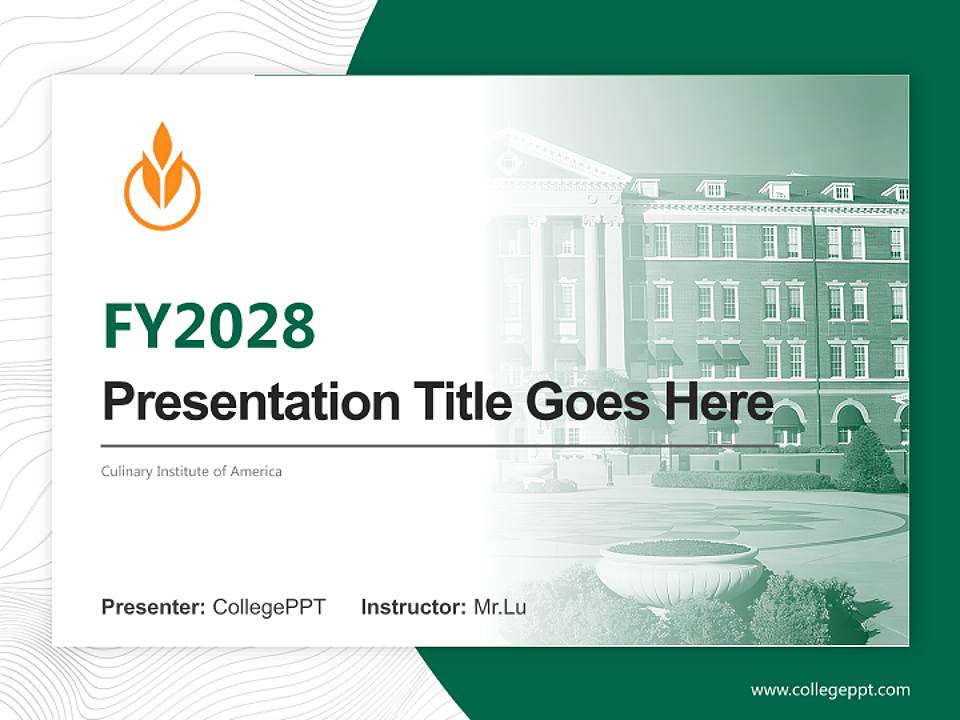 FY2028

Presentation Title Goes Here

Culinary Institute of America

Presenter: CollegePPT Instructor: Mr.Lu

www.collegeppt.com